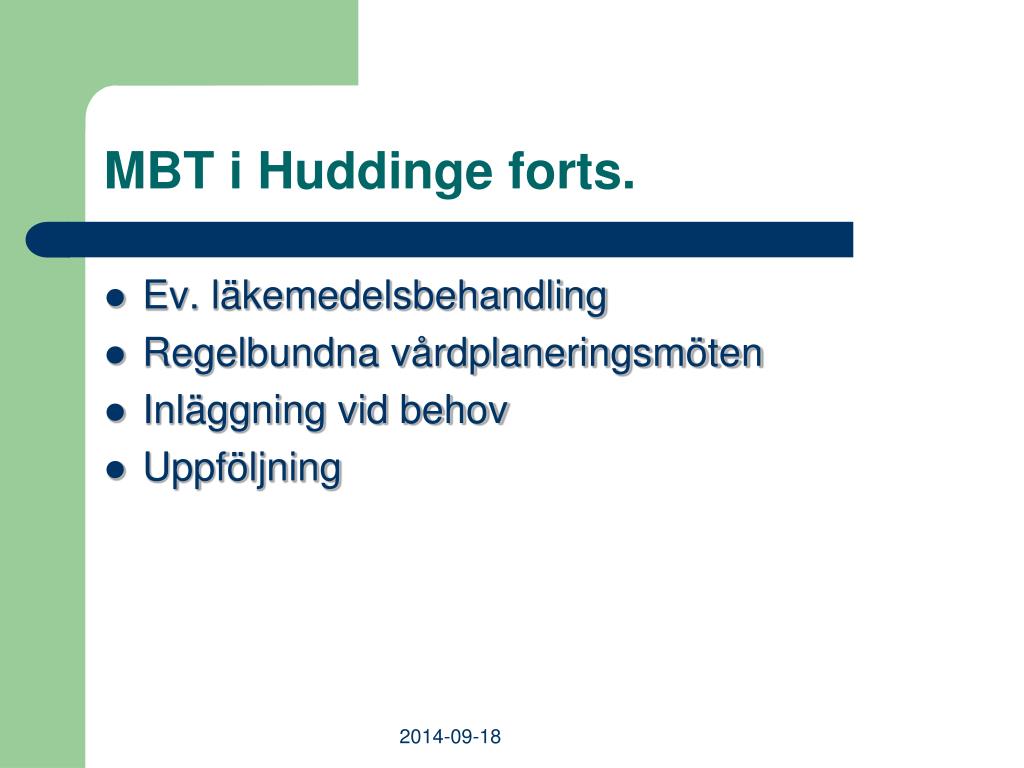 MBT i Huddinge forts.

- Ev. läkemedelsbehandling
- Regelbundna vårdplaneringsmöten
- Inläggning vid behov
- Uppföljning

2014-09-18